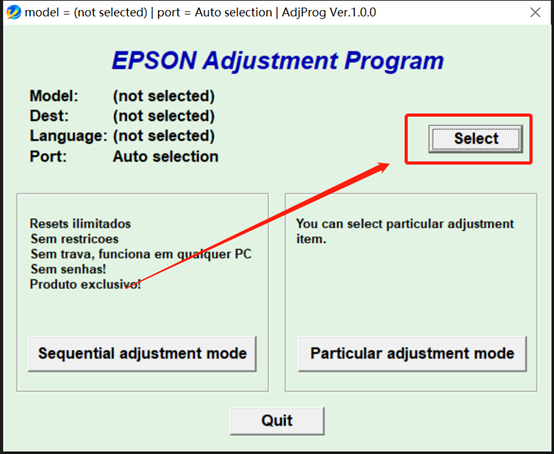 model = (not selected) | port = Auto selection | AdjProg Ver.1.0.0

EPSON Adjustment Program

Model: (not selected)
Dest: (not selected)
Language: (not selected)
Port: Auto selection

Select

Resets ilimitados
Sem restricoes
Sem trava, funciona em qualquer PC
Sem senhas!
Produto exclusivo!

Sequential adjustment mode

You can select particular adjustment item.

Particular adjustment mode

Quit